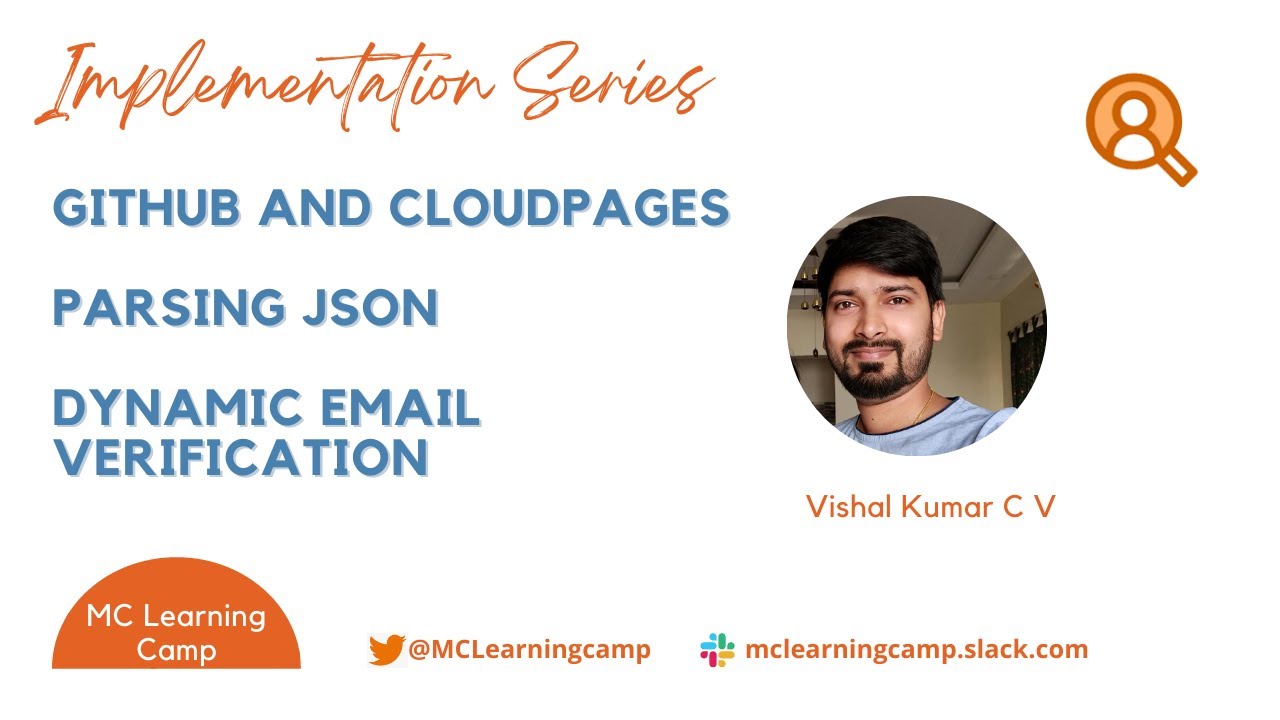 Implementation Series

GITHUB AND CLOUDPAGES

PARSING JSON

DYNAMIC EMAIL VERIFICATION

Vishal Kumar C V

MC Learning Camp

@MCLearningcamp

mclearningcamp.slack.com